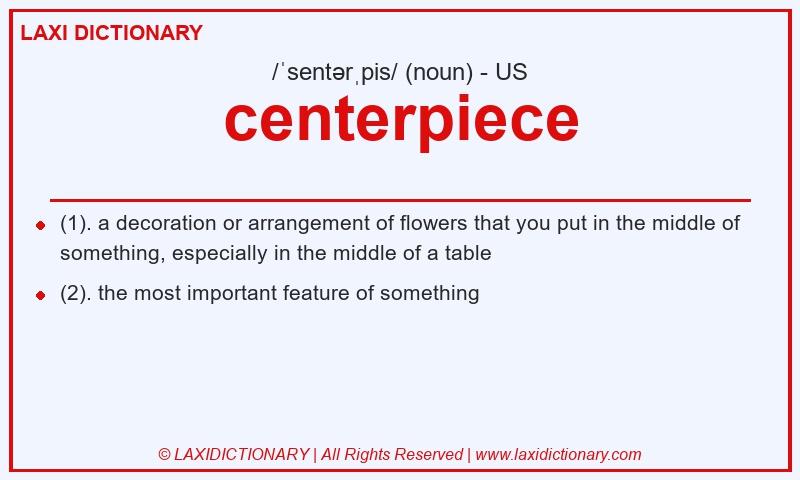 LAXI DICTIONARY

/ˈsentərˌpis/ (noun) - US

centerpiece

(1). a decoration or arrangement of flowers that you put in the middle of something, especially in the middle of a table

(2). the most important feature of something

© LAXIDICTIONARY | All Rights Reserved | www.laxidictionary.com